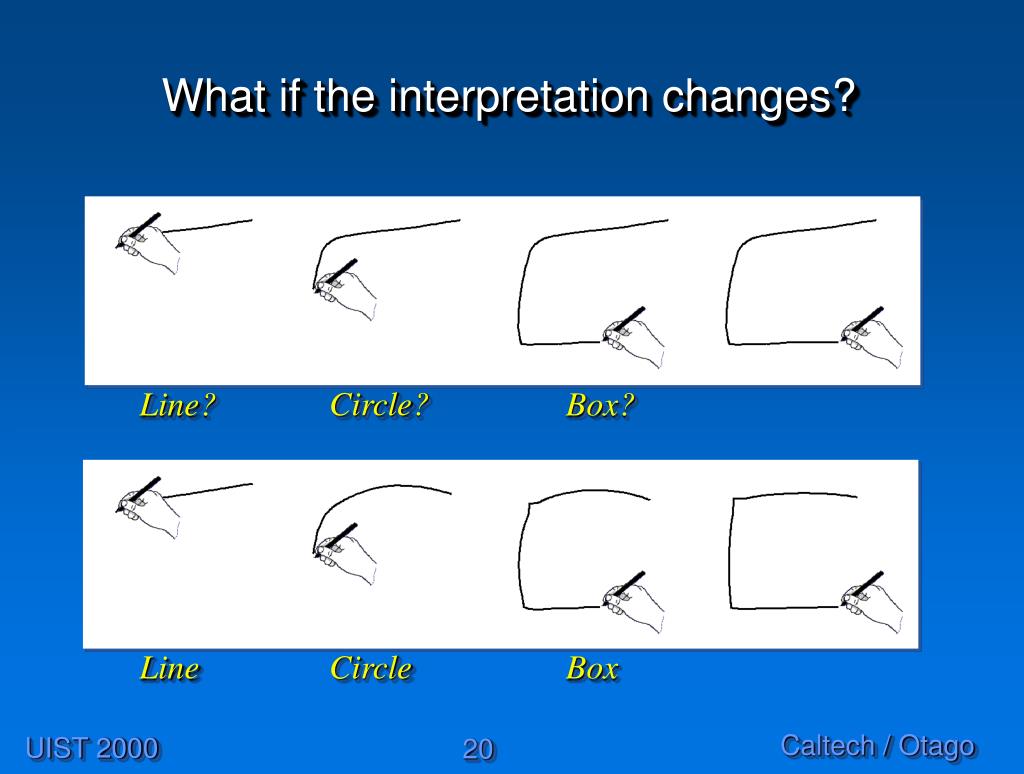 What if the interpretation changes?

Line? Circle? Box?

Line Circle Box

UIST 2000 20 Caltech / Otago